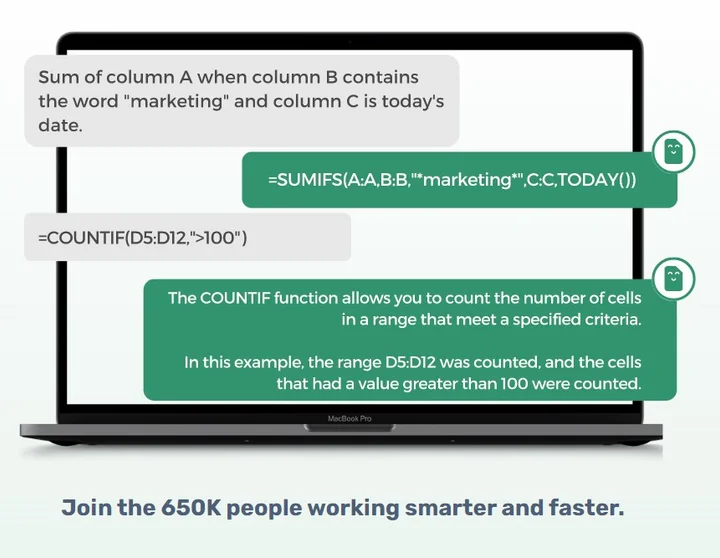 Sum of column A when column B contains the word "marketing" and column C is today's date.

=SUMIFS(A:A,B:B,"*marketing*",C:C,TODAY())

=COUNTIF(D5:D12,">100")

The COUNTIF function allows you to count the number of cells in a range that meet a specified criteria.

In this example, the range D5:D12 was counted, and the cells that had a value greater than 100 were counted.

MacBook Pro

Join the 650K people working smarter and faster.